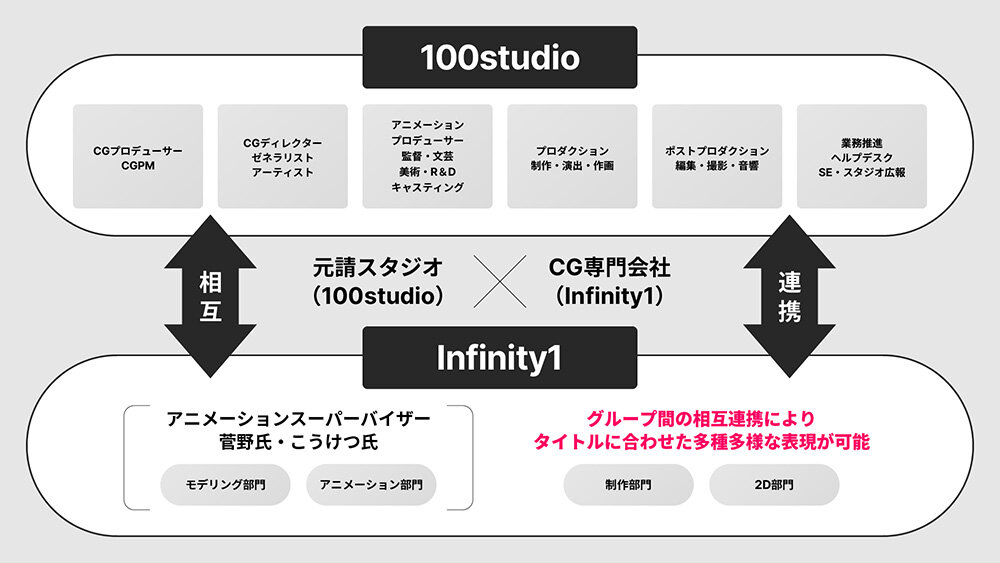 100studio

CGプロデューサー
CGPM

CGディレクター
ゼネラリスト
アーティスト

アニメーション
プロデューサー
監督・文芸
美術・R&D
キャスティング

プロダクション
制作・演出・作画

ポストプロダクション
編集・撮影・音響

業務推進
ヘルプデスク
SE・スタジオ広報

相互

元請スタジオ
(100studio)

CG専門会社
(Infinity1)

連携

Infinity1

アニメーションスーパーバイザー
菅野氏・こうけつ氏

モデリング部門

アニメーション部門

グループ間の相互連携により
タイトルに合わせた多種多様な表現が可能

制作部門

2D部門